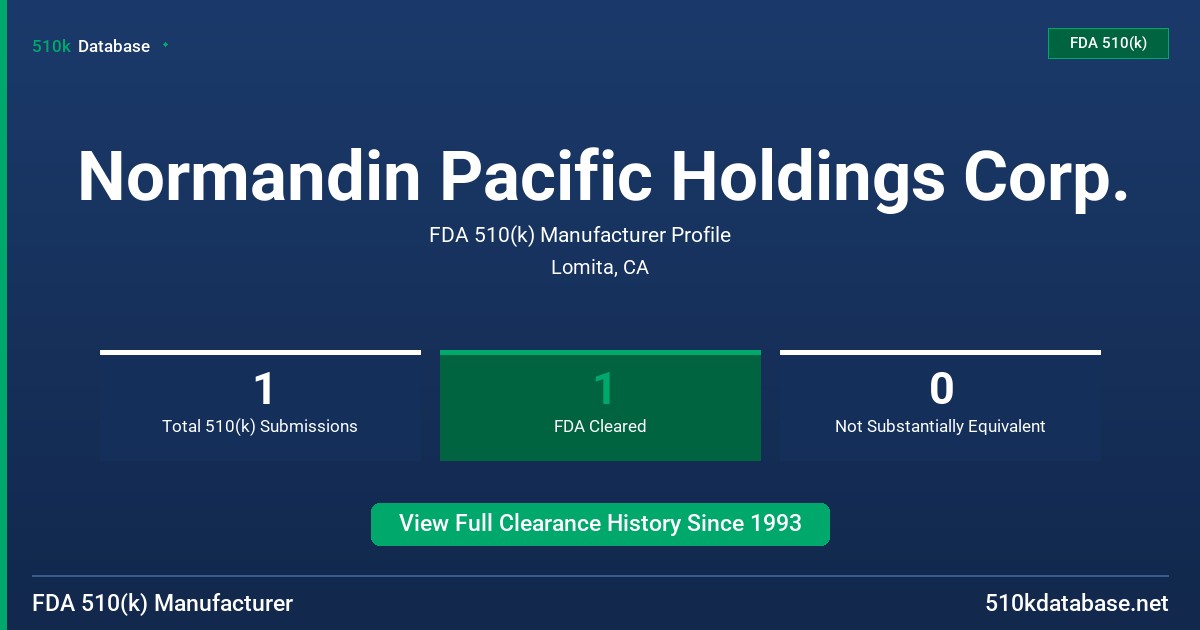 510k Database

FDA 510(k)

Normandin Pacific Holdings Corp.

FDA 510(k) Manufacturer Profile

Lomita, CA

1
Total 510(k) Submissions

1
FDA Cleared

0
Not Substantially Equivalent

View Full Clearance History Since 1993

FDA 510(k) Manufacturer

510kdatabase.net